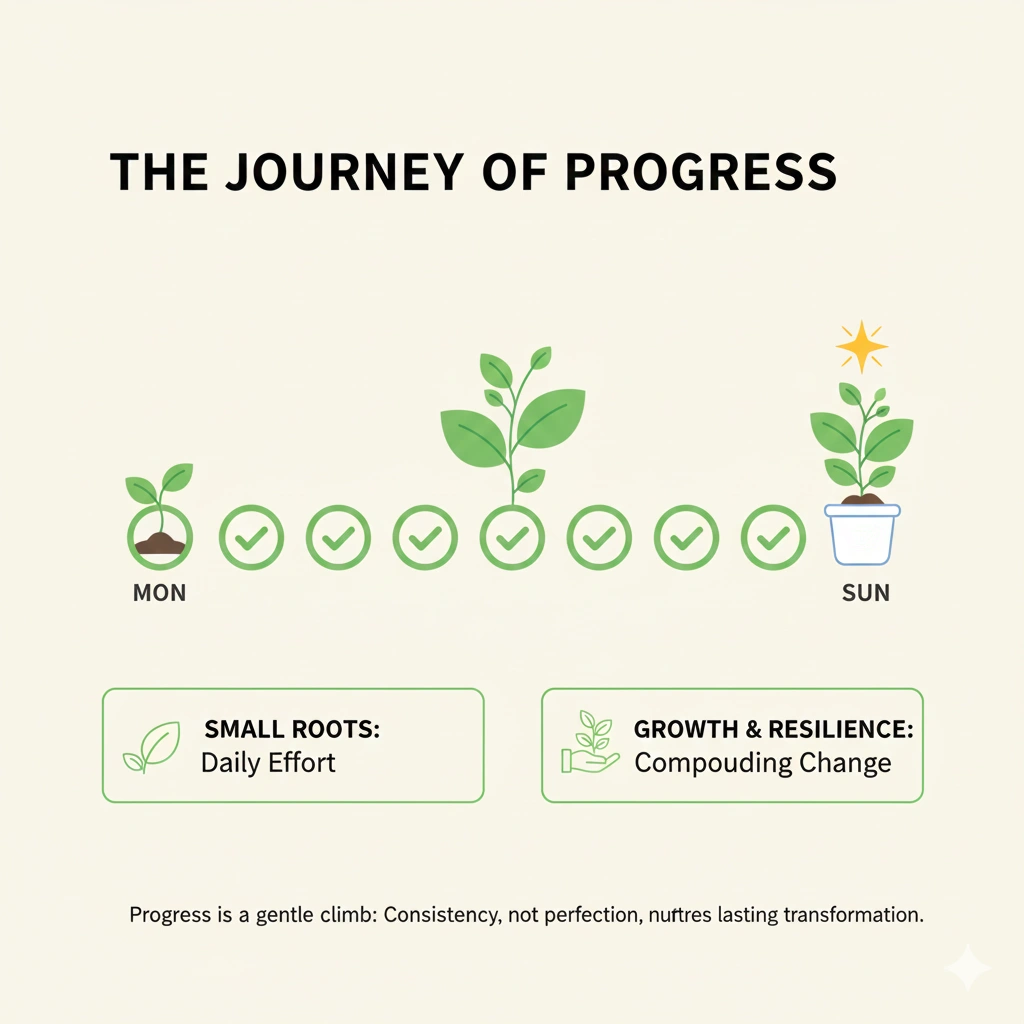 THE JOURNEY OF PROGRESS

MON

SUN

SMALL ROOTS:
Daily Effort

GROWTH & RESILIENCE:
Compouding Change

Progress is a gentle climb: Consistency, not perfection, nurtres lasting transformation.